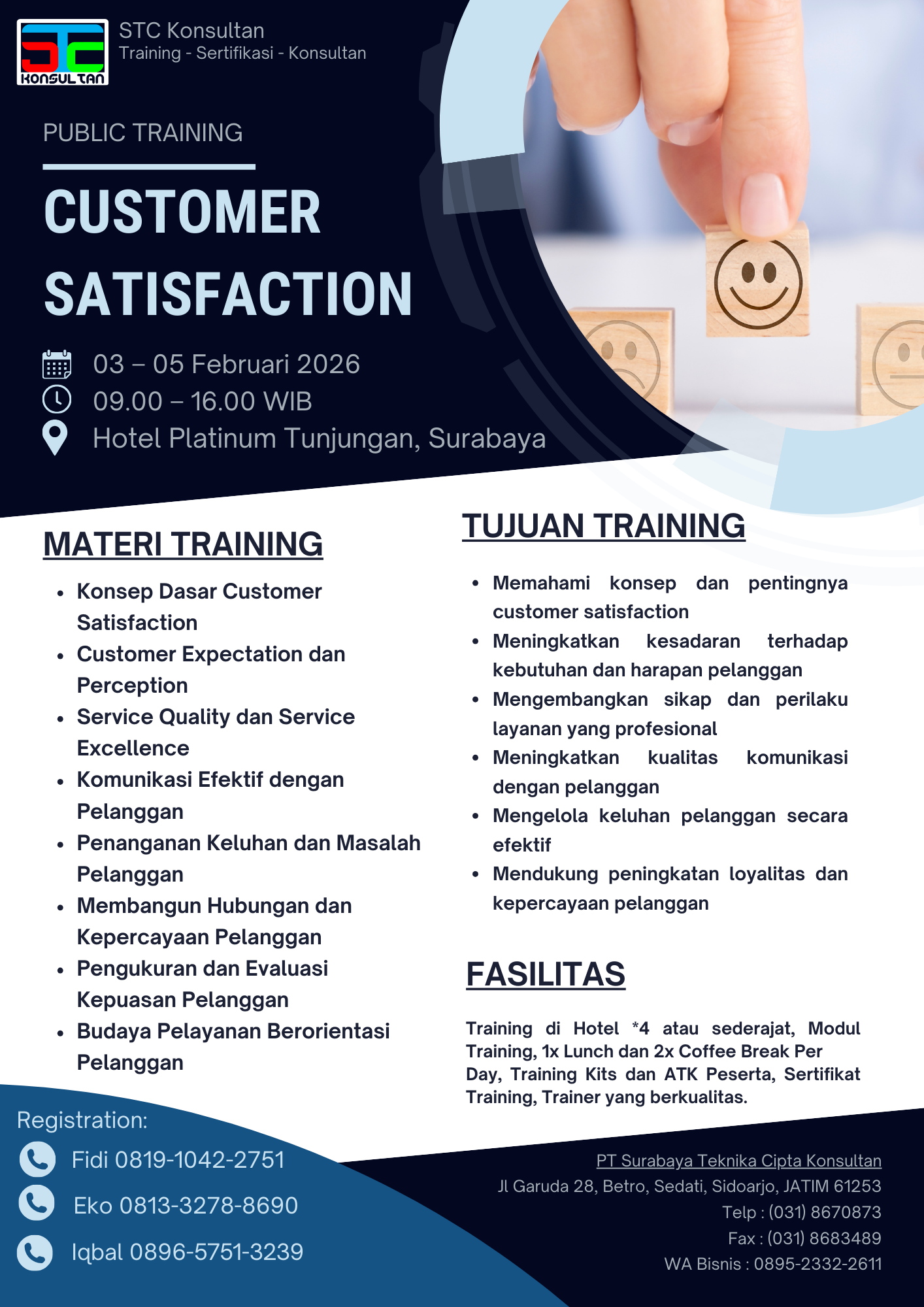 STC
KONSULTAN
STC Konsultan
Training - Sertifikasi - Konsultan

PUBLIC TRAINING

CUSTOMER SATISFACTION

03 – 05 Februari 2026
09.00 – 16.00 WIB
Hotel Platinum Tunjungan, Surabaya

MATERI TRAINING

- Konsep Dasar Customer Satisfaction
- Customer Expectation dan Perception
- Service Quality dan Service Excellence
- Komunikasi Efektif dengan Pelanggan
- Penanganan Keluhan dan Masalah Pelanggan
- Membangun Hubungan dan Kepercayaan Pelanggan
- Pengukuran dan Evaluasi Kepuasan Pelanggan
- Budaya Pelayanan Berorientasi Pelanggan

TUJUAN TRAINING

- Memahami konsep dan pentingnya customer satisfaction
- Meningkatkan kesadaran terhadap kebutuhan dan harapan pelanggan
- Mengembangkan sikap dan perilaku layanan yang profesional
- Meningkatkan kualitas komunikasi dengan pelanggan
- Mengelola keluhan pelanggan secara efektif
- Mendukung peningkatan loyalitas dan kepercayaan pelanggan

FASILITAS

Training di Hotel *4 atau sederajat, Modul Training, 1x Lunch dan 2x Coffee Break Per Day, Training Kits dan ATK Peserta, Sertifikat Training, Trainer yang berkualitas.

Registration:
Fidi 0819-1042-2751
Eko 0813-3278-8690
Iqbal 0896-5751-3239

PT Surabaya Teknika Cipta Konsultan
Jl Garuda 28, Betro, Sedati, Sidoarjo, JATIM 61253
Telp : (031) 8670873
Fax : (031) 8683489
WA Bisnis : 0895-2332-2611